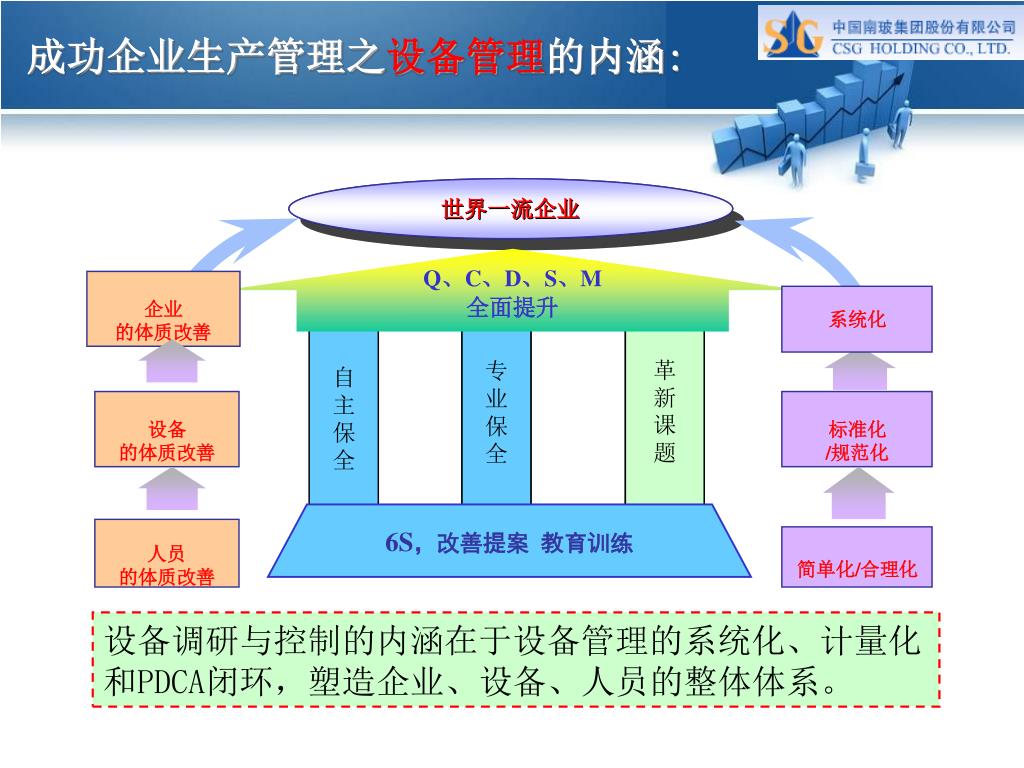 成功企业生产管理之设备管理的内涵:

中国南玻集团股份有限公司
CSG HOLDING CO., LTD.

世界一流企业

Q、C、D、S、M
全面提升

企业
的体质改善

设备
的体质改善

人员
的体质改善

自主保全

专业保全

革新课题

6S，改善提案 教育训练

系统化

标准化
/规范化

简单化/合理化

设备调研与控制的内涵在于设备管理的系统化、计量化和PDCA闭环，塑造企业、设备、人员的整体体系。